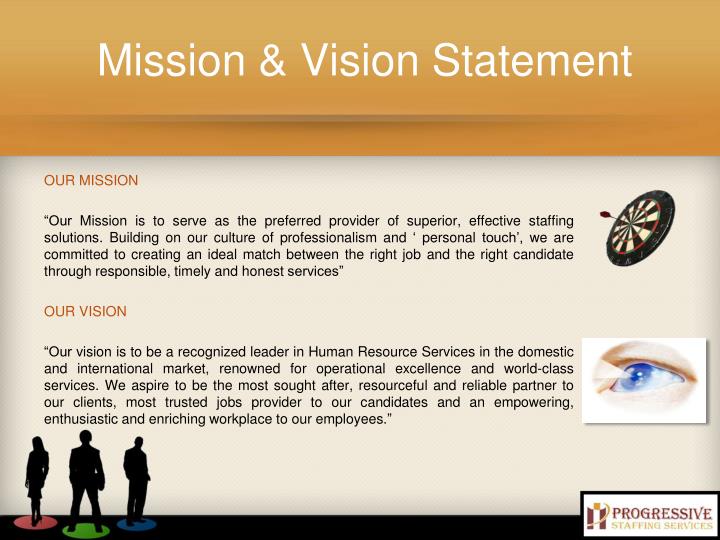 Mission & Vision Statement

OUR MISSION

“Our Mission is to serve as the preferred provider of superior, effective staffing solutions. Building on our culture of professionalism and ‘ personal touch’, we are committed to creating an ideal match between the right job and the right candidate through responsible, timely and honest services”

OUR VISION

“Our vision is to be a recognized leader in Human Resource Services in the domestic and international market, renowned for operational excellence and world-class services. We aspire to be the most sought after, resourceful and reliable partner to our clients, most trusted jobs provider to our candidates and an empowering, enthusiastic and enriching workplace to our employees.”

PROGRESSIVE
STAFFING SERVICES